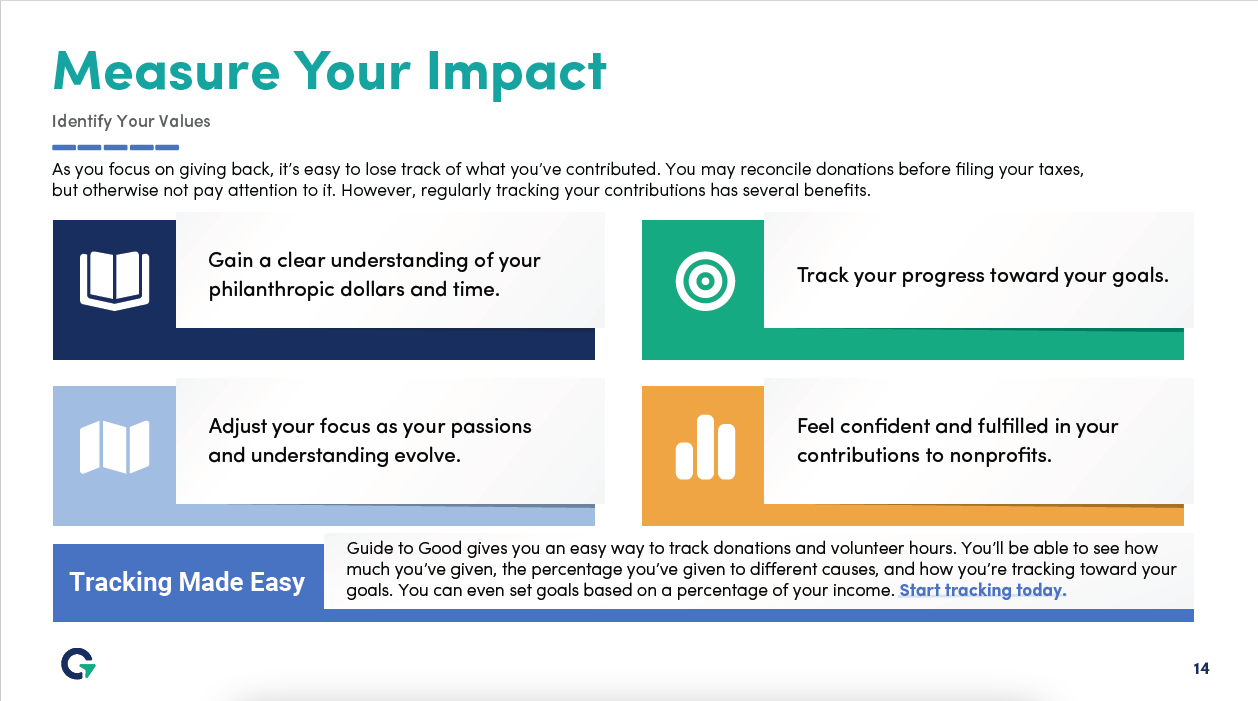 Measure Your Impact

Identify Your Values

As you focus on giving back, it's easy to lose track of what you've contributed. You may reconcile donations before filing your taxes, but otherwise not pay attention to it. However, regularly tracking your contributions has several benefits.

Gain a clear understanding of your philanthropic dollars and time.

Track your progress toward your goals.

Adjust your focus as your passions and understanding evolve.

Feel confident and fulfilled in your contributions to nonprofits.

Tracking Made Easy

Guide to Good gives you an easy way to track donations and volunteer hours. You'll be able to see how much you've given, the percentage you've given to different causes, and how you're tracking toward your goals. You can even set goals based on a percentage of your income. Start tracking today.

14